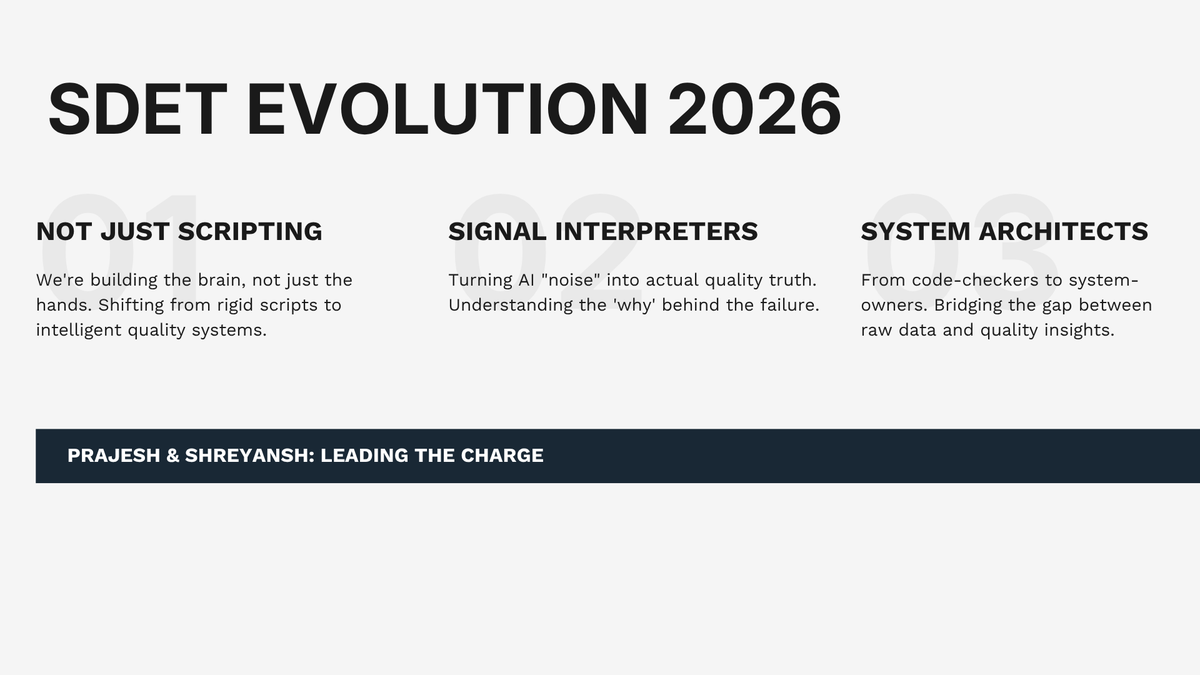 SDET EVOLUTION 2026

01

NOT JUST SCRIPTING

We're building the brain, not just the hands. Shifting from rigid scripts to intelligent quality systems.

02

SIGNAL INTERPRETERS

Turning AI "noise" into actual quality truth. Understanding the 'why' behind the failure.

03

SYSTEM ARCHITECTS

From code-checkers to system-owners. Bridging the gap between raw data and quality insights.

PRAJESH & SHREYANSH: LEADING THE CHARGE